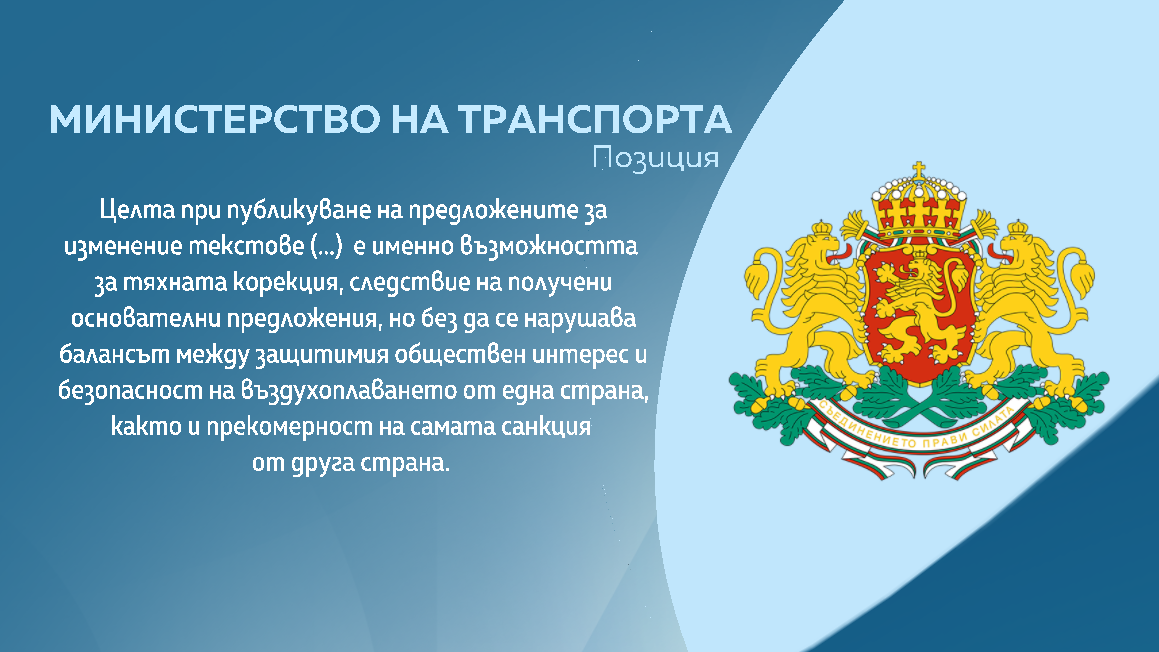 МИНИСТЕРСТВО НА ТРАНСПОРТА
Позиция

Целта при публикуване на предложените за изменение текстове (...) е именно възможността за тяхната корекция, следствие на получени основателни предложения, но без да се нарушава балансът между защитимия обществен интерес и безопасност на въздухоплаването от една страна, както и прекомерност на самата санкция от друга страна.

СЪЕДИНЕНИЕТО ПРАВИ СИЛАТА